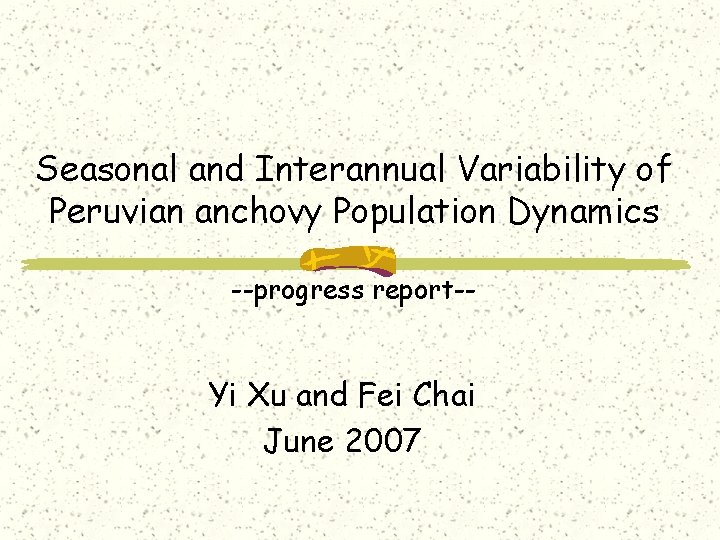 Seasonal and Interannual Variability of Peruvian anchovy Population Dynamics

--progress report--

Yi Xu and Fei Chai
June 2007